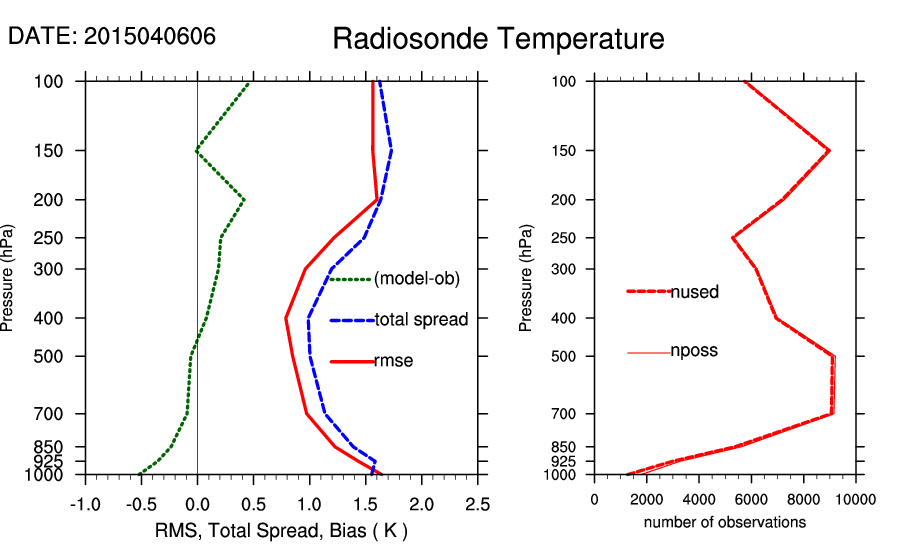 DATE: 2015040606

Radiosonde Temperature

Pressure (hPa)

100
150
200
250
300
400
500
700
850
925
1000

(model-ob)
total spread
rmse

-1.0 -0.5 0.0 0.5 1.0 1.5 2.0 2.5

RMS, Total Spread, Bias ( K )

Pressure (hPa)

100
150
200
250
300
400
500
700
850
925
1000

nused
nposs

0 2000 4000 6000 8000 10000

number of observations